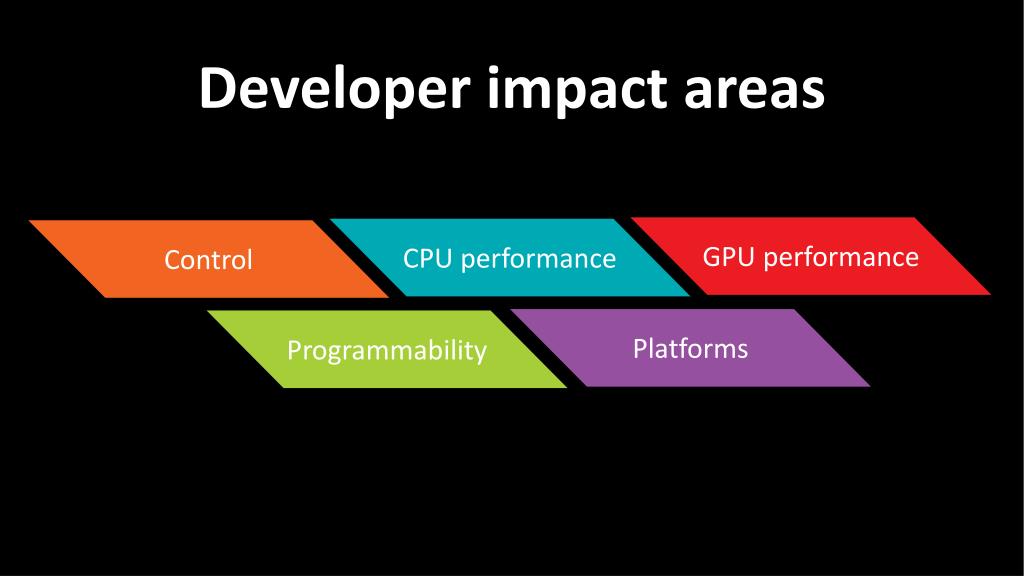 Developer impact areas

Control

CPU performance

GPU performance

Programmability

Platforms